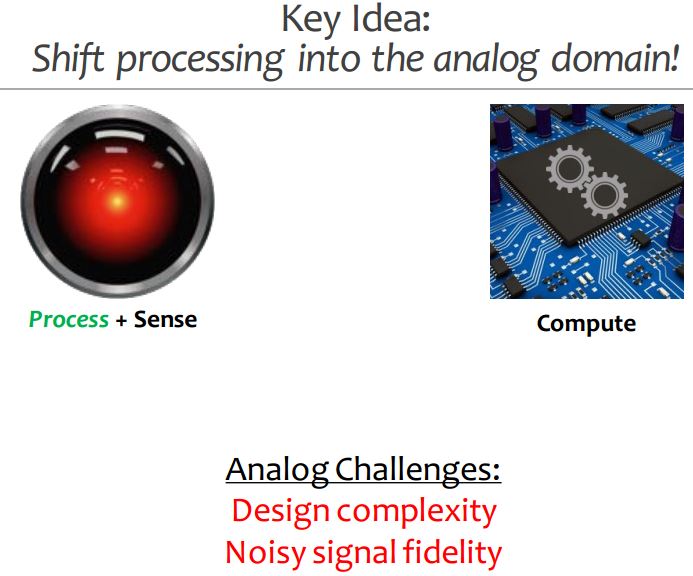 Key Idea:
Shift processing into the analog domain!

Process + Sense

Compute

Analog Challenges:
Design complexity
Noisy signal fidelity